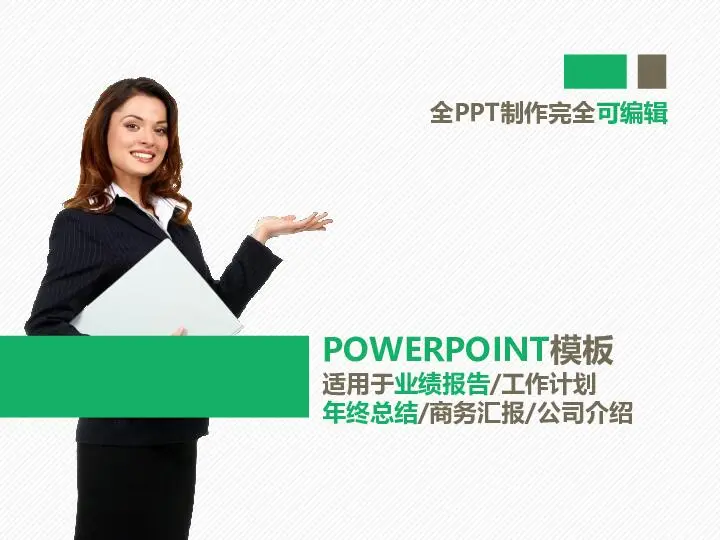 全PPT制作完全可编辑

POWERPOINT模板
适用于业绩报告/工作计划
年终总结/商务汇报/公司介绍